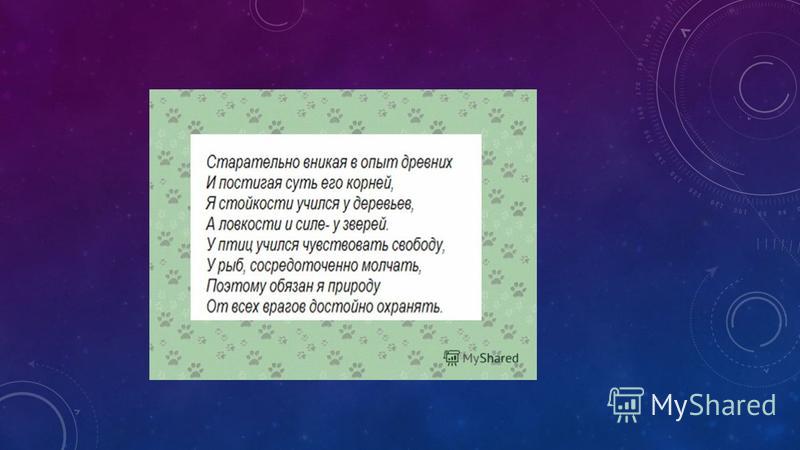 Старательно вникая в опыт древних
И постигая суть его корней,
Я стойкости учился у деревьев,
А ловкости и силе- у зверей.
У птиц учился чувствовать свободу,
У рыб, сосредоточенно молчать,
Поэтому обязан я природу
От всех врагов достойно охранять.

MyShared

MyShared